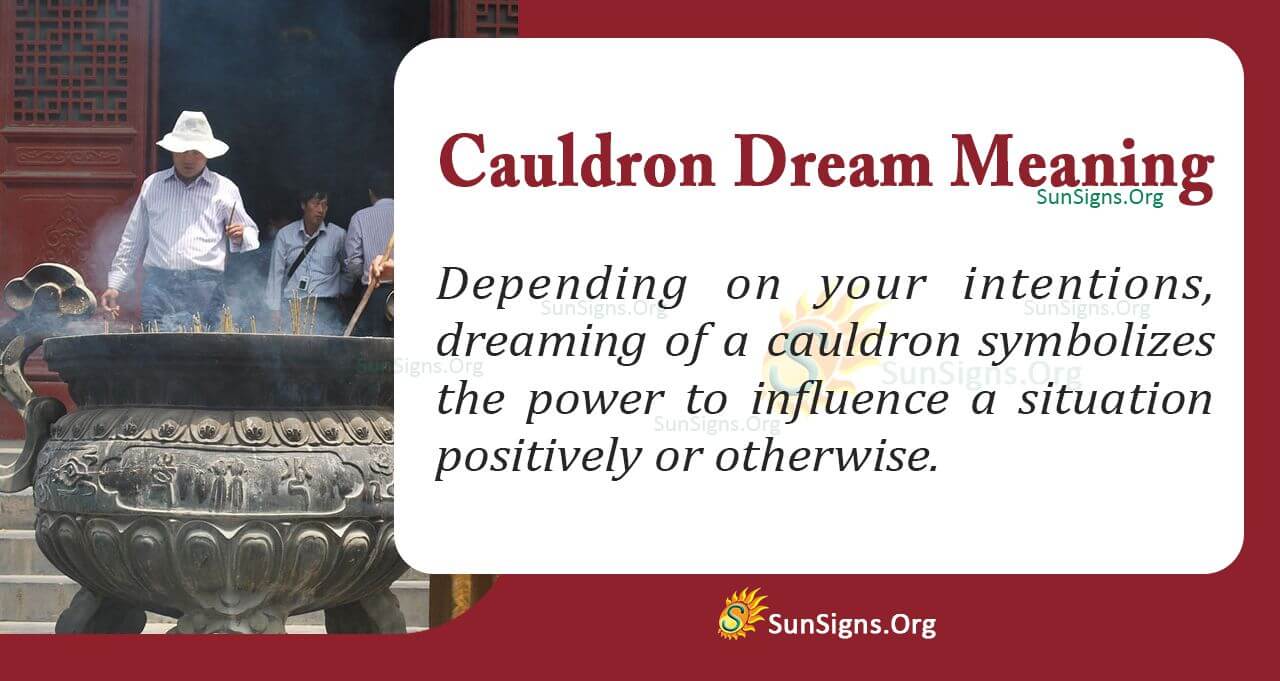 Cauldron Dream Meaning
SunSigns.Org

Depending on your intentions, dreaming of a cauldron symbolizes the power to influence a situation positively or otherwise.

SunSigns.Org
SunSigns.Org
SunSigns.Org
SunSigns.Org
SunSigns.Org

SunSigns.Org